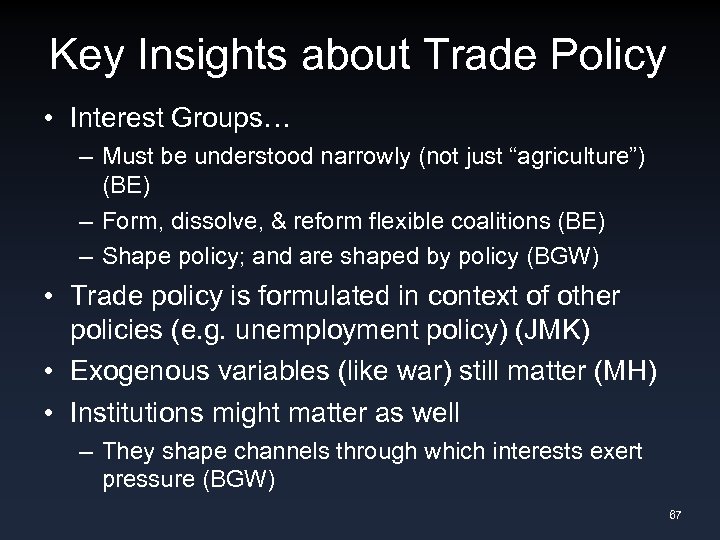 Key Insights about Trade Policy

• Interest Groups…
– Must be understood narrowly (not just “agriculture”) (BE)
– Form, dissolve, & reform flexible coalitions (BE)
– Shape policy; and are shaped by policy (BGW)

• Trade policy is formulated in context of other policies (e.g. unemployment policy) (JMK)

• Exogenous variables (like war) still matter (MH)

• Institutions might matter as well
– They shape channels through which interests exert pressure (BGW)

67